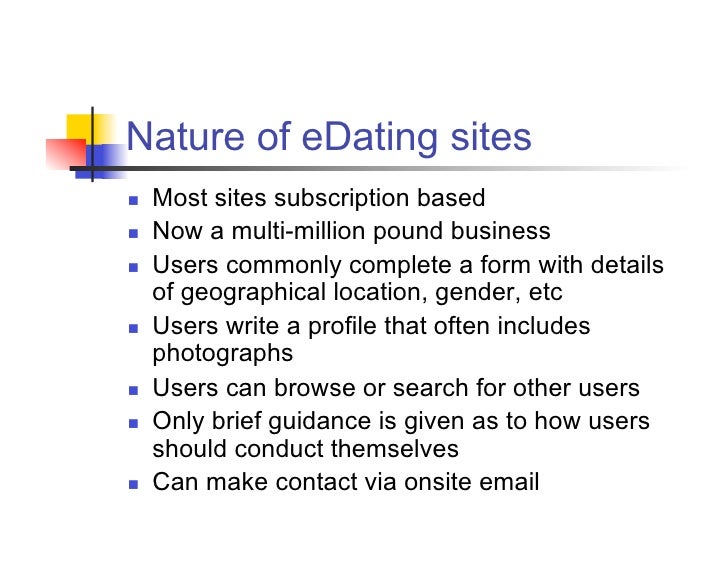 Nature of eDating sites

- Most sites subscription based
- Now a multi-million pound business
- Users commonly complete a form with details of geographical location, gender, etc
- Users write a profile that often includes photographs
- Users can browse or search for other users
- Only brief guidance is given as to how users should conduct themselves
- Can make contact via onsite email